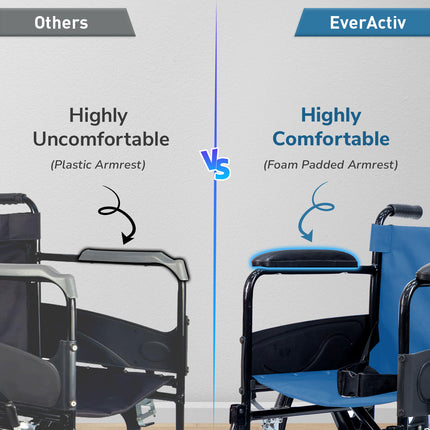 Others

Highly Uncomfortable
(Plastic Armrest)

VS

EverActiv

Highly Comfortable
(Foam Padded Armrest)